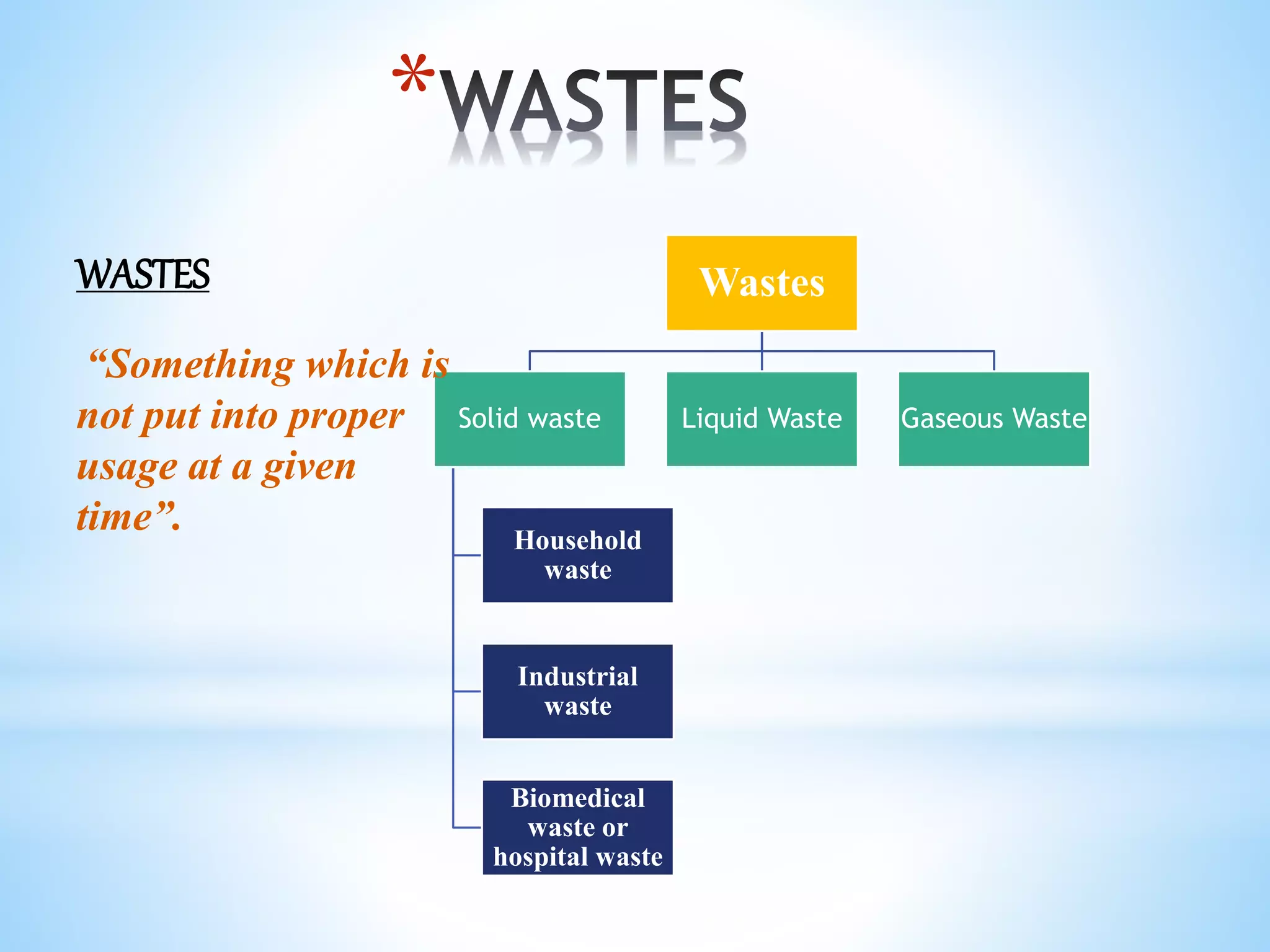 *WASTES

WASTES

“Something which is not put into proper usage at a given time”.

Wastes

Solid waste

Liquid Waste

Gaseous Waste

Household waste

Industrial waste

Biomedical waste or hospital waste